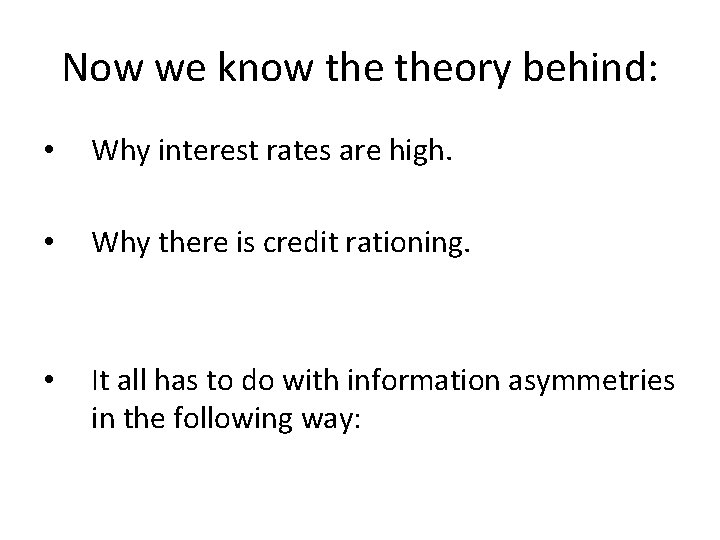 Now we know the theory behind:

• Why interest rates are high.

• Why there is credit rationing.

• It all has to do with information asymmetries in the following way: